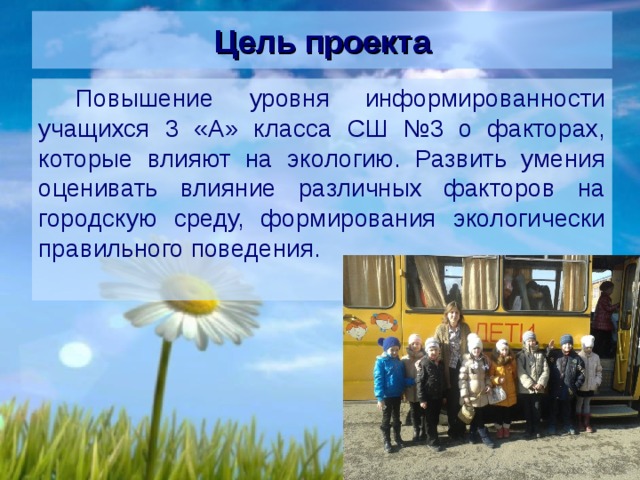 Цель проекта

Повышение уровня информированности учащихся 3 «А» класса СШ №3 о факторах, которые влияют на экологию. Развить умения оценивать влияние различных факторов на городскую среду, формирования экологически правильного поведения.

ДЕТИ